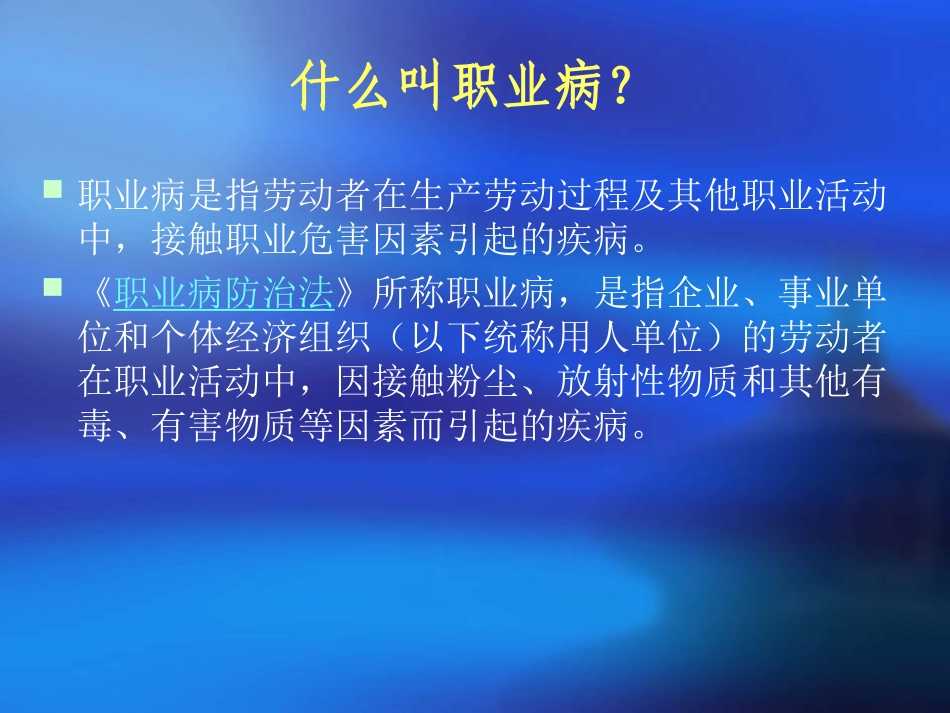 什么叫职业病？

职业病是指劳动者在生产劳动过程及其他职业活动中，接触职业危害因素引起的疾病。

《职业病防治法》所称职业病，是指企业、事业单位和个体经济组织（以下统称用人单位）的劳动者在职业活动中，因接触粉尘、放射性物质和其他有毒、有害物质等因素而引起的疾病。